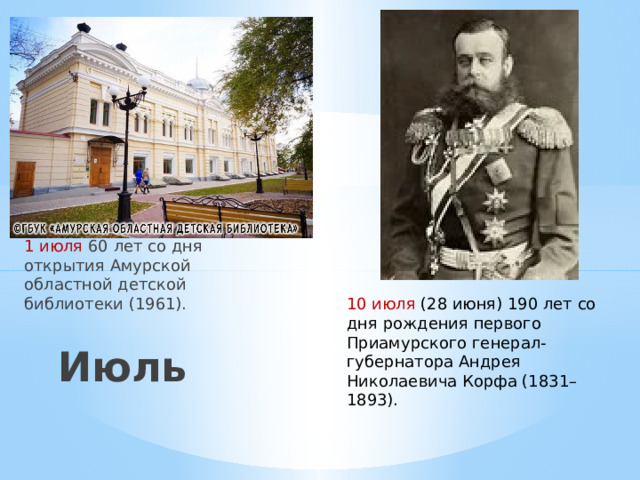 ©ГБУК «АМУРСКАЯ ОБЛАСТНАЯ ДЕТСКАЯ БИБЛИОТЕКА»

1 июля 60 лет со дня открытия Амурской областной детской библиотеки (1961).

Июль

10 июля (28 июня) 190 лет со дня рождения первого Приамурского генерал-губернатора Андрея Николаевича Корфа (1831–1893).